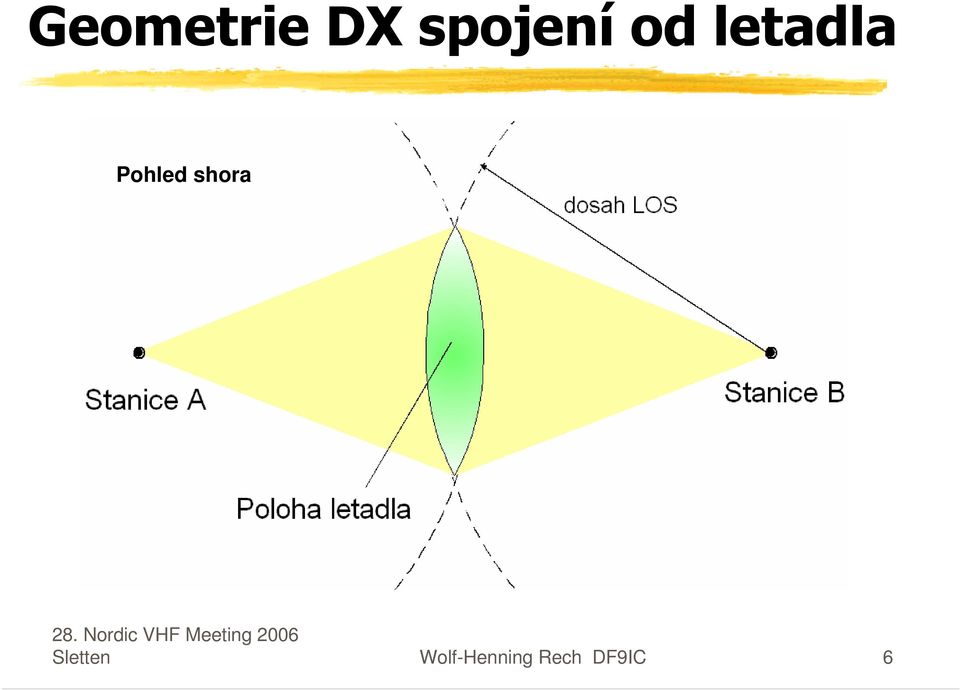 Geometrie DX spojení od letadla

Pohled shora

dosah LOS

Stanice A

Stanice B

Poloha letadla

28. Nordic VHF Meeting 2006
Sletten

Wolf-Henning Rech DF9IC

6